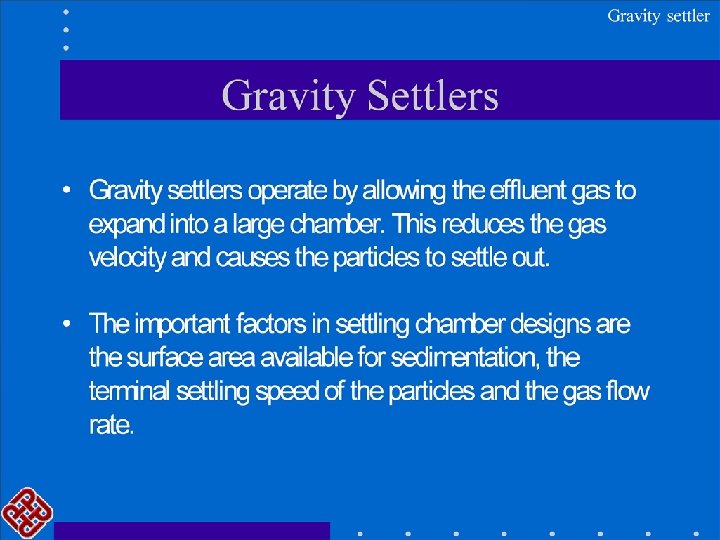 Gravity settler

Gravity Settlers

• Gravity settlers operate by allowing the effluent gas to expand into a large chamber. This reduces the gas velocity and causes the particles to settle out.

• The important factors in settling chamber designs are the surface area available for sedimentation, the terminal settling speed of the particles and the gas flow rate.